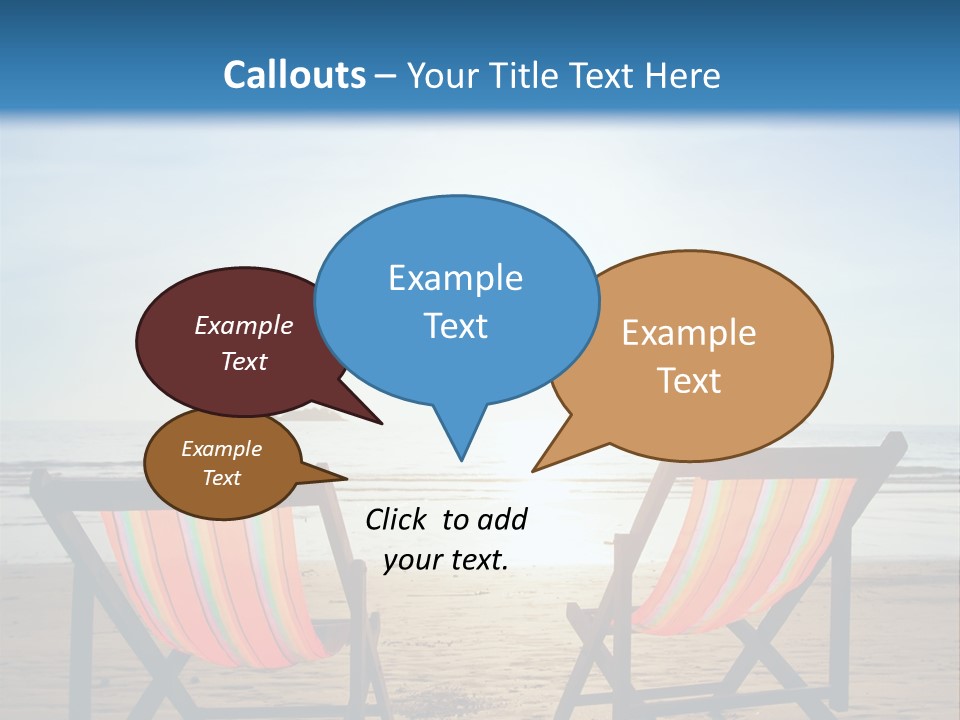 Callouts – Your Title Text Here

Example Text

Example Text

Example Text

Example Text

Click to add your text.